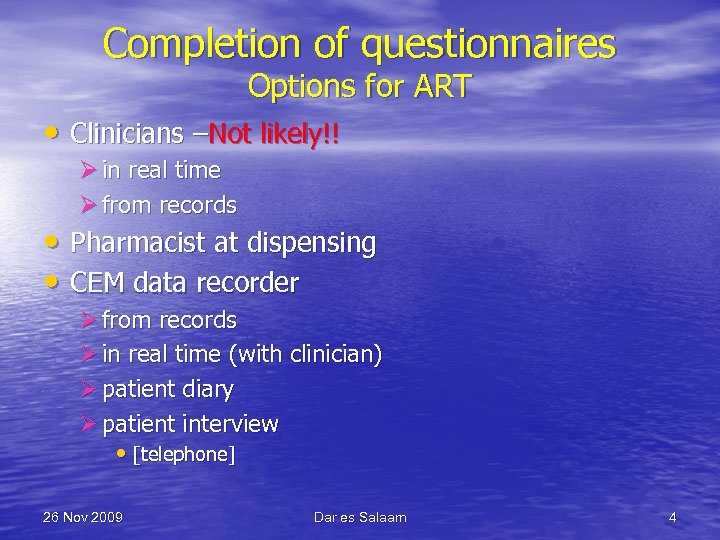 Completion of questionnaires
Options for ART

• Clinicians –Not likely!!
  ➢ in real time
  ➢ from records
• Pharmacist at dispensing
• CEM data recorder
  ➢ from records
  ➢ in real time (with clinician)
  ➢ patient diary
  ➢ patient interview
    • [telephone]

26 Nov 2009

Dar es Salaam

4